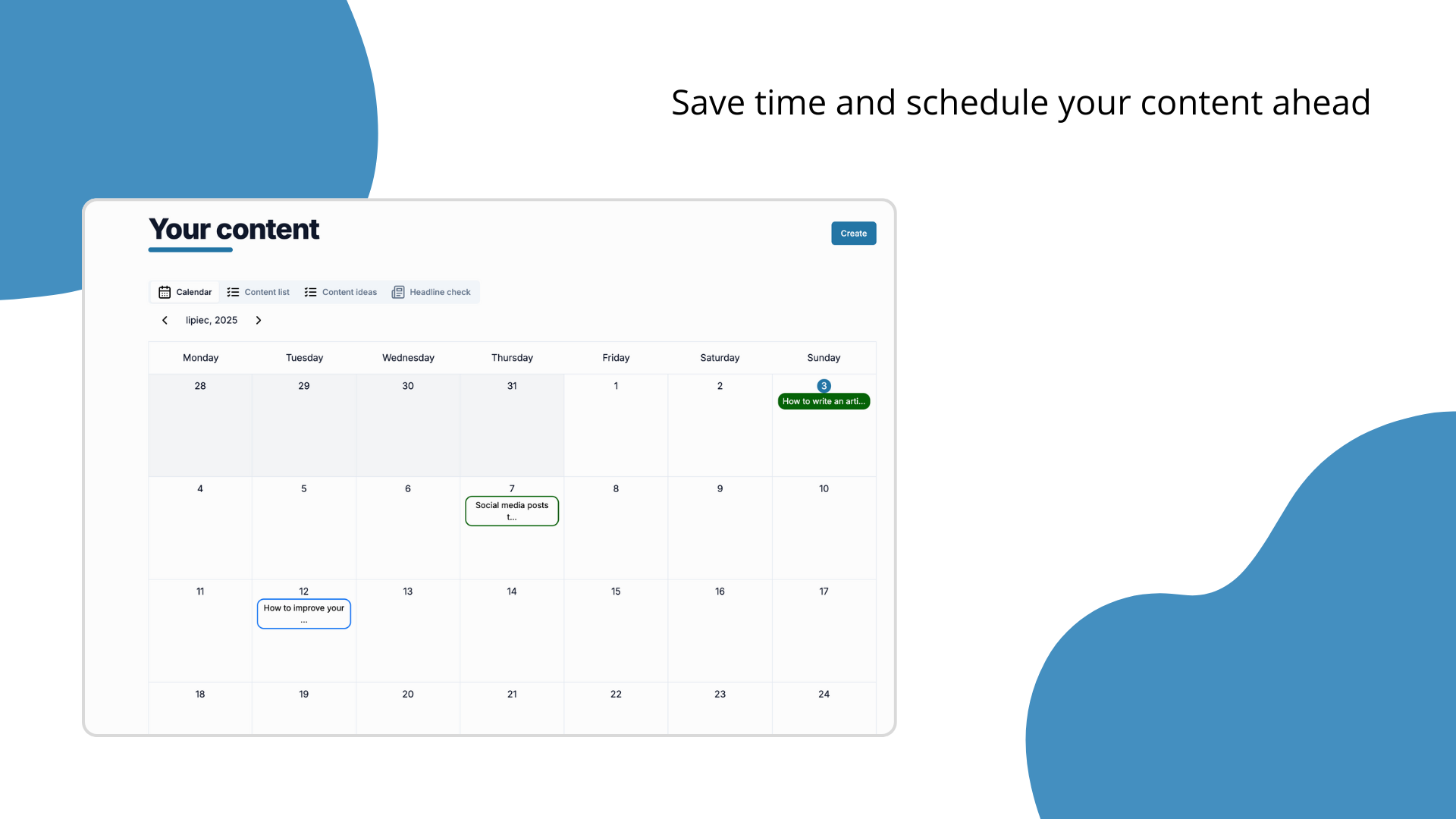 Save time and schedule your content ahead

Your content

Create

Calendar Content list Content ideas Headline check

lipiec, 2025

| Monday | Tuesday | Wednesday | Thursday | Friday | Saturday | Sunday |
|---|---|---|---|---|---|---|
| 28 | 29 | 30 | 31 | 1 | 2 | 3 How to write an arti... |
| 4 | 5 | 6 | 7 Social media posts t... | 8 | 9 | 10 |
| 11 | 12 How to improve your ... | 13 | 14 | 15 | 16 | 17 |
| 18 | 19 | 20 | 21 | 22 | 23 | 24 |